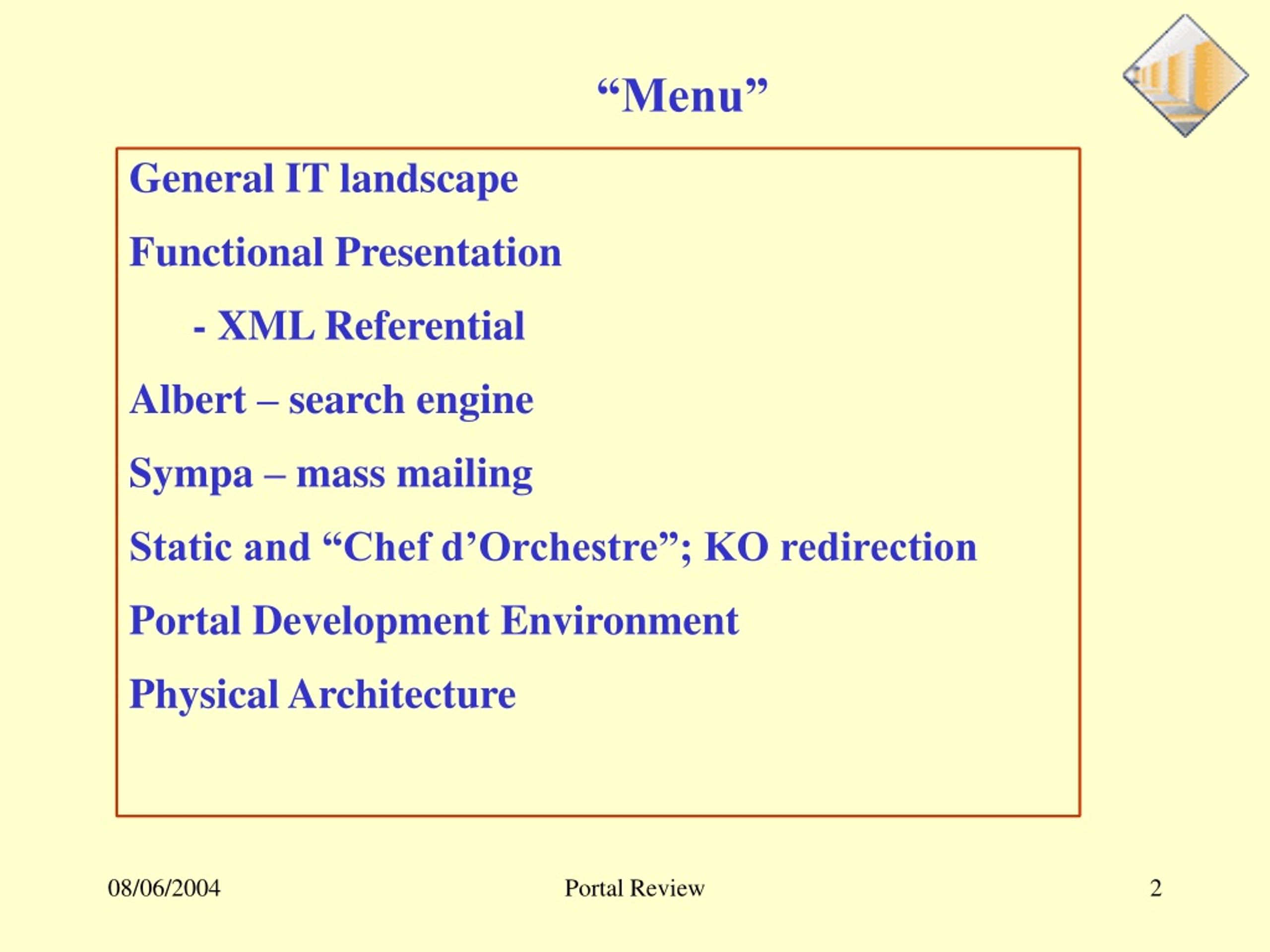 “Menu”

General IT landscape

Functional Presentation

- XML Referential

Albert – search engine

Sympa – mass mailing

Static and “Chef d’Orchestre”; KO redirection

Portal Development Environment

Physical Architecture

08/06/2004 Portal Review 2